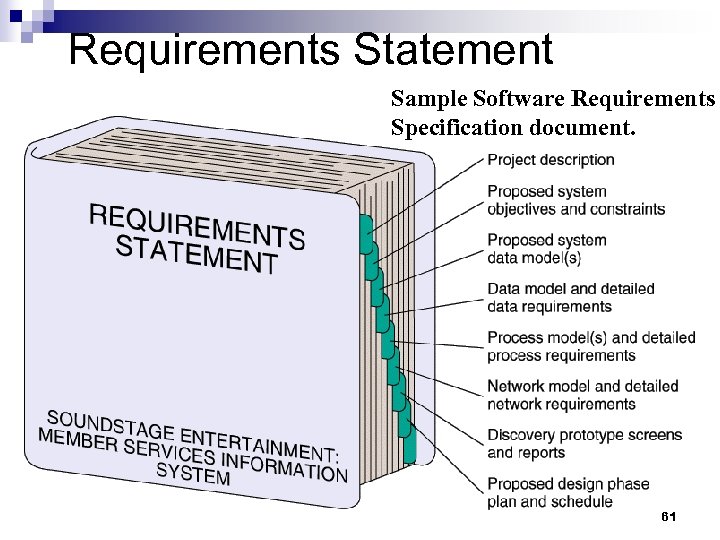 Requirements Statement

Sample Software Requirements Specification document.

REQUIREMENTS STATEMENT

SOUNDSTAGE ENTERTAINMENT: MEMBER SERVICES INFORMATION SYSTEM

Project description

Proposed system objectives and constraints

Proposed system data model(s)

Data model and detailed data requirements

Process model(s) and detailed process requirements

Network model and detailed network requirements

Discovery prototype screens and reports

Proposed design phase plan and schedule

61